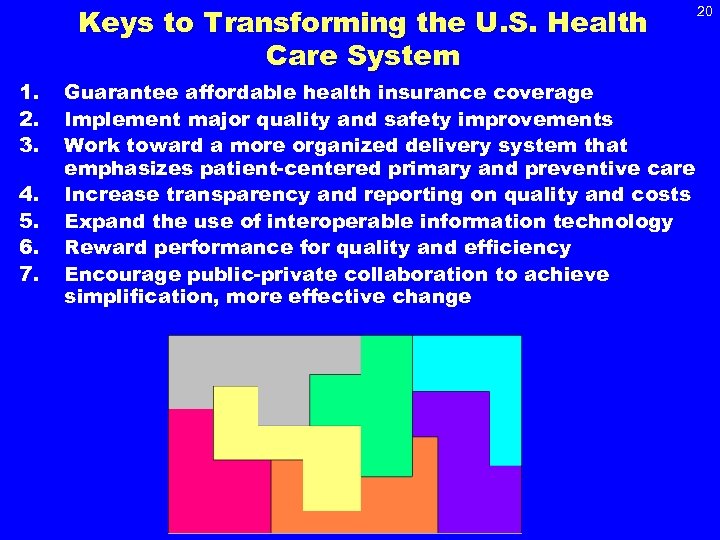 20

Keys to Transforming the U.S. Health Care System

1. Guarantee affordable health insurance coverage
2. Implement major quality and safety improvements
3. Work toward a more organized delivery system that emphasizes patient-centered primary and preventive care
4. Increase transparency and reporting on quality and costs
5. Expand the use of interoperable information technology
6. Reward performance for quality and efficiency
7. Encourage public-private collaboration to achieve simplification, more effective change